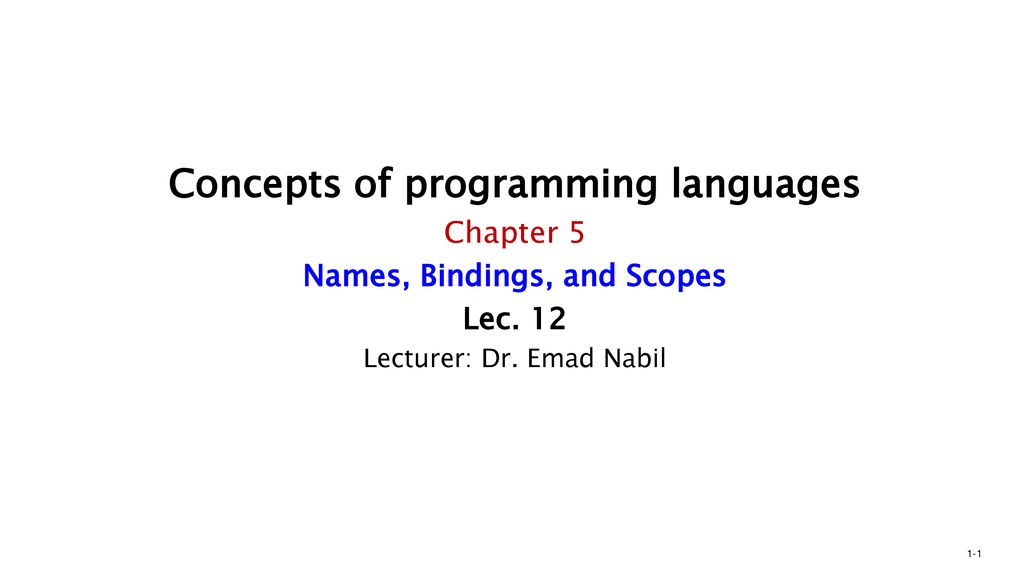 Concepts of programming languages
Chapter 5
Names, Bindings, and Scopes
Lec. 12
Lecturer: Dr. Emad Nabil

1-1